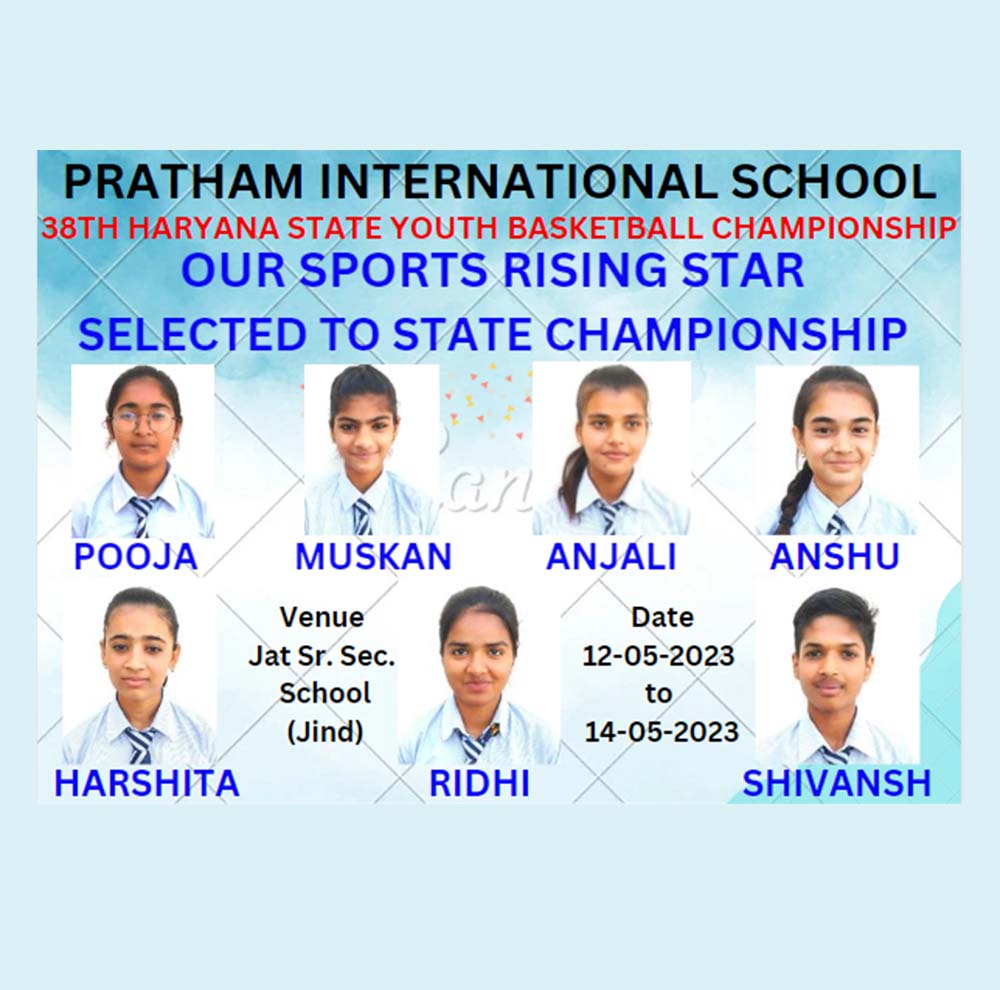 PRATHAM INTERNATIONAL SCHOOL
38TH HARYANA STATE YOUTH BASKETBALL CHAMPIONSHIP
OUR SPORTS RISING STAR
SELECTED TO STATE CHAMPIONSHIP

POOJA MUSKAN ANJALI ANSHU

HARSHITA

Venue
Jat Sr. Sec. School (Jind)

RIDHI

Date
12-05-2023 to 14-05-2023

SHIVANSH